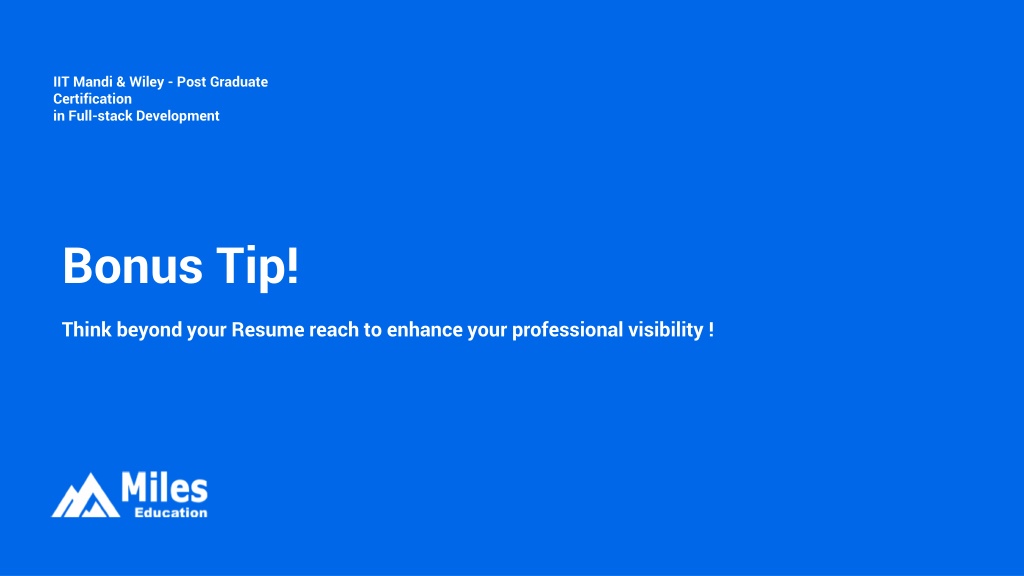 IIT Mandi & Wiley - Post Graduate Certification in Full-stack Development

Bonus Tip!

Think beyond your Resume reach to enhance your professional visibility !

Miles
Education